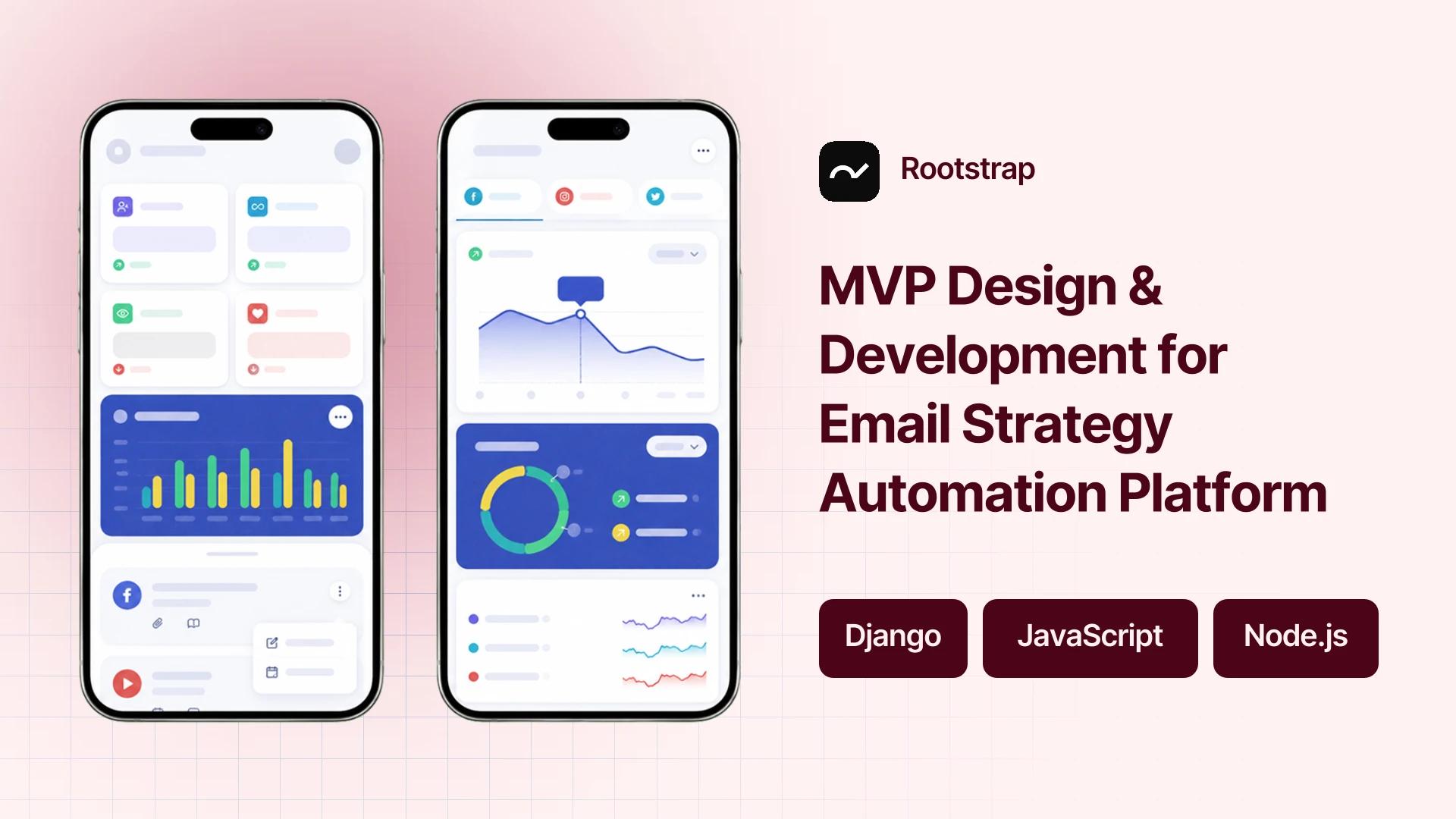 Rootstrap

MVP Design & Development for Email Strategy Automation Platform

Django

JavaScript

Node.js